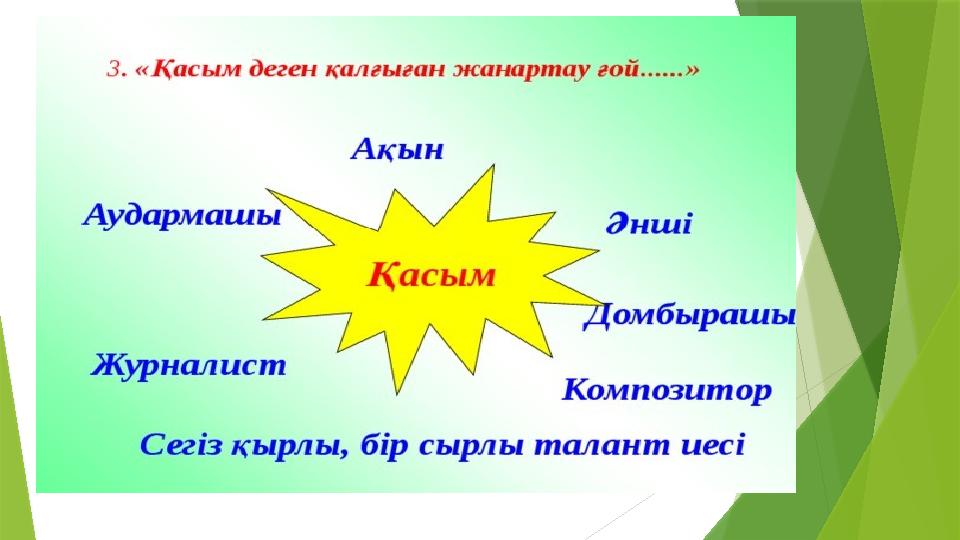 3. «Қасым деген қалғыған жанартау ғой......»

Ақын

Аудармашы

Әнші

Қасым

Домбырашы

Журналист

Композитор

Сегіз қырлы, бір сырлы талант иесі